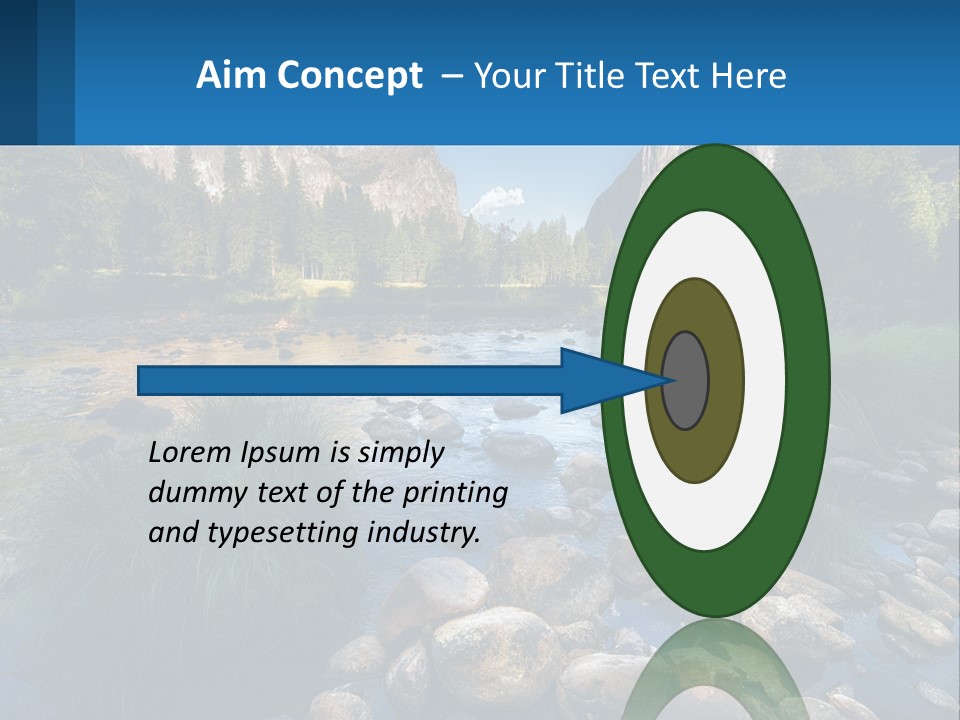 Aim Concept – Your Title Text Here

Lorem Ipsum is simply dummy text of the printing and typesetting industry.